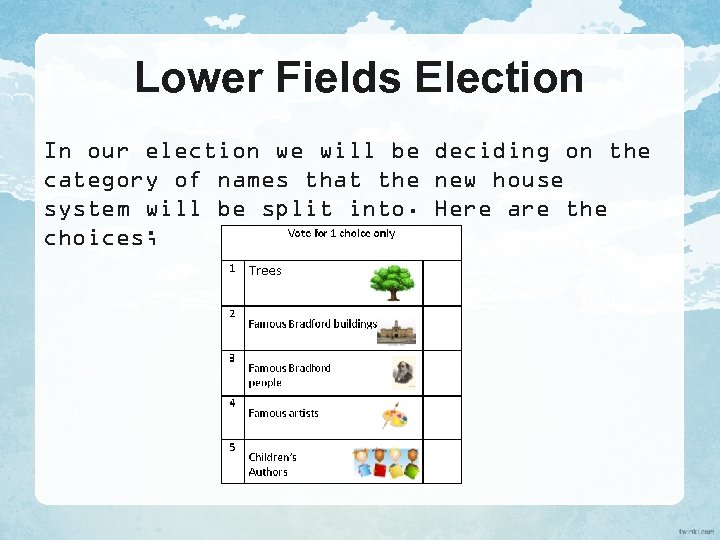 Lower Fields Election

In our election we will be deciding on the category of names that the new house system will be split into. Here are the choices;

| Vote for 1 choice only | | |
|---|---|---|
| 1 | Trees | |
| 2 | Famous Bradford buildings | |
| 3 | Famous Bradford people | |
| 4 | Famous artists | |
| 5 | Children's Authors | |

twinkl.com